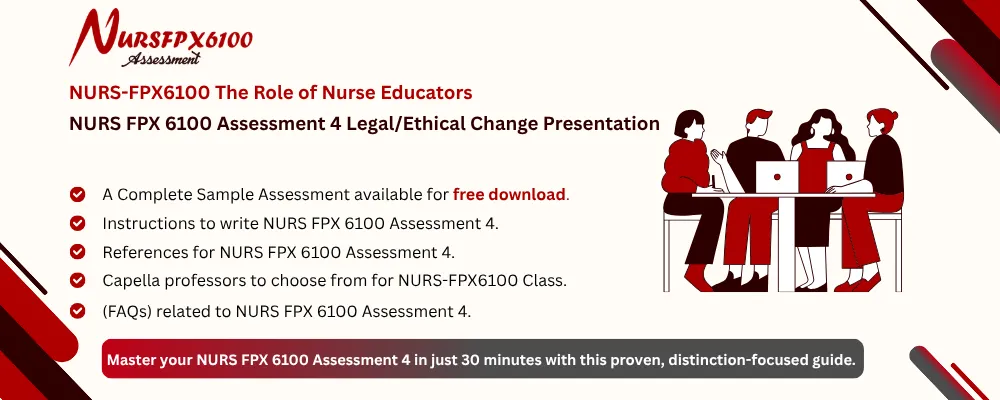 NURSFPX6100
Assessment

NURS-FPX6100 The Role of Nurse Educators

NURS FPX 6100 Assessment 4 Legal/Ethical Change Presentation

A Complete Sample Assessment available for free download.

Instructions to write NURS FPX 6100 Assessment 4.

References for NURS FPX 6100 Assessment 4.

Capella professors to choose from for NURS-FPX6100 Class.

(FAQs) related to NURS FPX 6100 Assessment 4.

Master your NURS FPX 6100 Assessment 4 in just 30 minutes with this proven, distinction-focused guide.